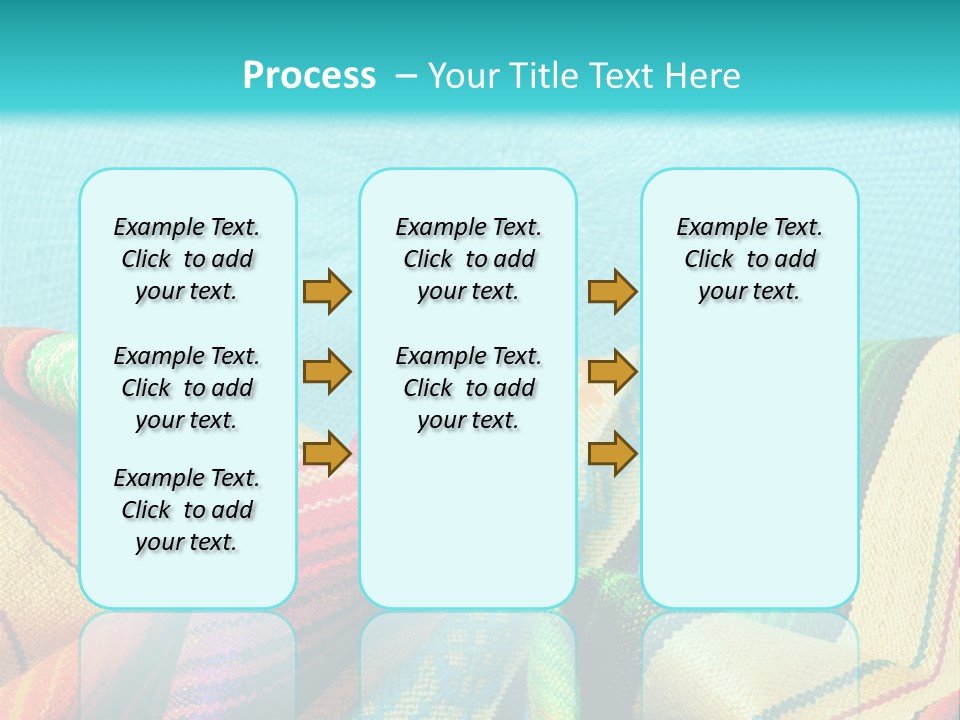 Process – Your Title Text Here

Example Text. Click to add your text.

Example Text. Click to add your text.

Example Text. Click to add your text.

Example Text. Click to add your text.

Example Text. Click to add your text.

Example Text. Click to add your text.